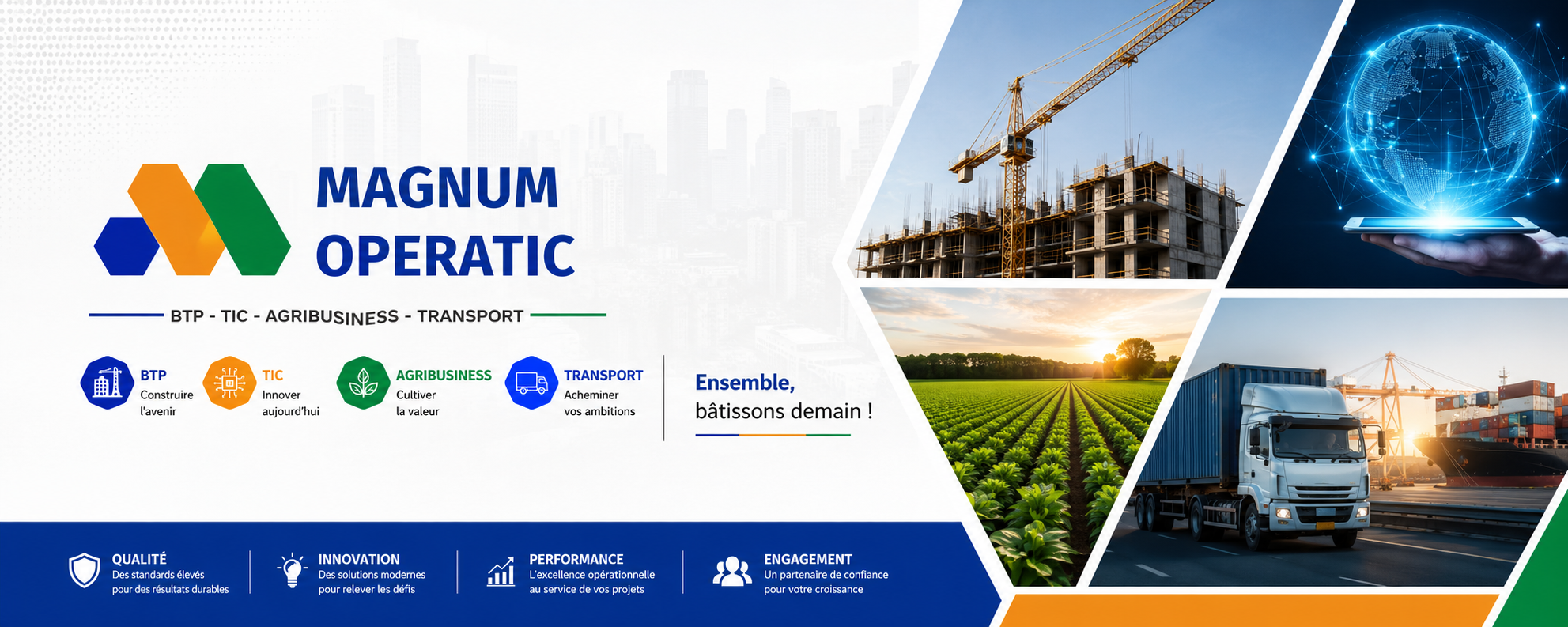 MAGNUM
OPERATIC

BTP - TIC - AGRIBUSINESS - TRANSPORT

BTP
Construire l'avenir

TIC
Innover aujourd'hui

AGRIBUSINESS
Cultiver la valeur

TRANSPORT
Acheminer vos ambitions

Ensemble,
bâtissons demain !

QUALITÉ
Des standards élevés pour des résultats durables

INNOVATION
Des solutions modernes pour relever les défis

PERFORMANCE
L'excellence opérationnelle au service de vos projets

ENGAGEMENT
Un partenaire de confiance pour votre croissance